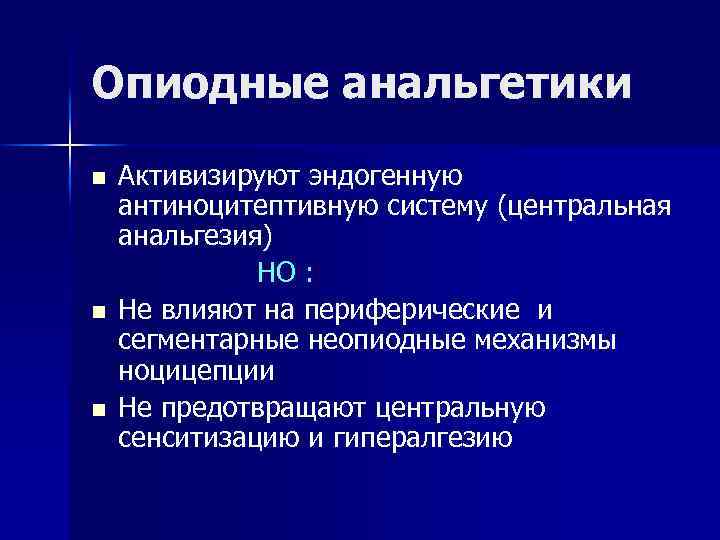 Опиодные анальгетики

■ Активизируют эндогенную антиноцитептивную систему (центральная анальгезия)

НО :

■ Не влияют на периферические и сегментарные неопиодные механизмы ноцицепции

■ Не предотвращают центральную сенситизацию и гипералгезию